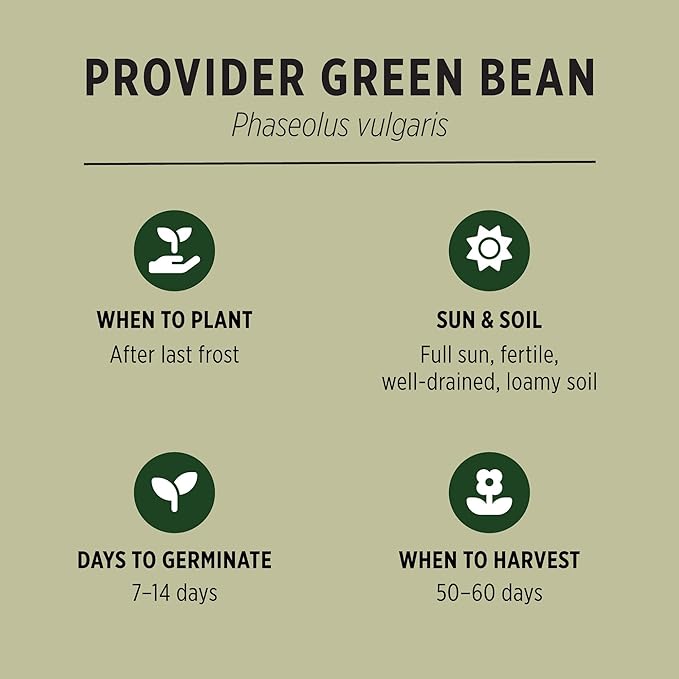 PROVIDER GREEN BEAN
Phaseolus vulgaris

WHEN TO PLANT
After last frost

SUN & SOIL
Full sun, fertile, well-drained, loamy soil

DAYS TO GERMINATE
7–14 days

WHEN TO HARVEST
50–60 days